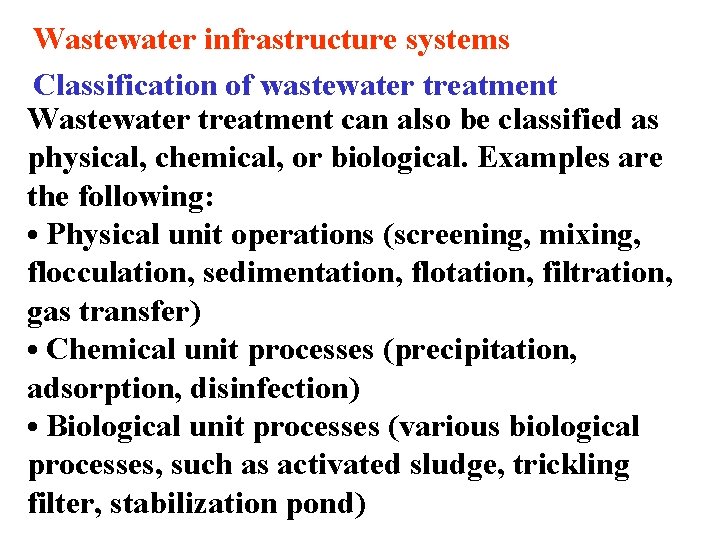 Wastewater infrastructure systems

Classification of wastewater treatment

Wastewater treatment can also be classified as physical, chemical, or biological. Examples are the following:

• Physical unit operations (screening, mixing, flocculation, sedimentation, flotation, filtration, gas transfer)

• Chemical unit processes (precipitation, adsorption, disinfection)

• Biological unit processes (various biological processes, such as activated sludge, trickling filter, stabilization pond)